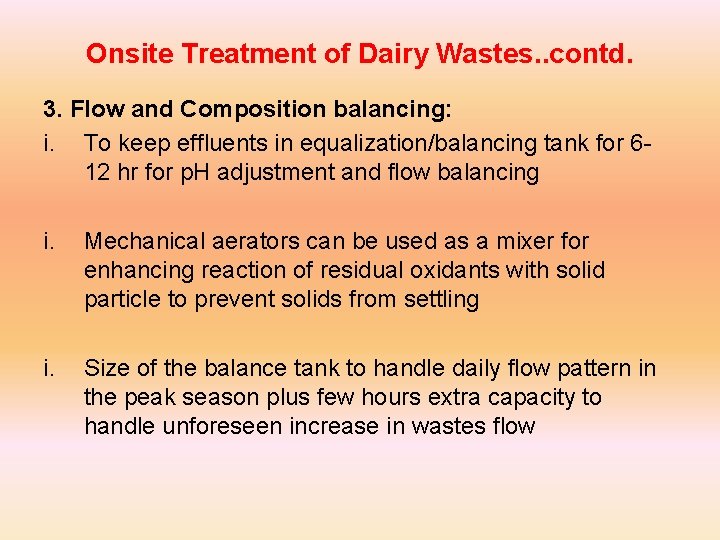 Onsite Treatment of Dairy Wastes..contd.

3. Flow and Composition balancing:

i. To keep effluents in equalization/balancing tank for 6-12 hr for pH adjustment and flow balancing

i. Mechanical aerators can be used as a mixer for enhancing reaction of residual oxidants with solid particle to prevent solids from settling

i. Size of the balance tank to handle daily flow pattern in the peak season plus few hours extra capacity to handle unforeseen increase in wastes flow